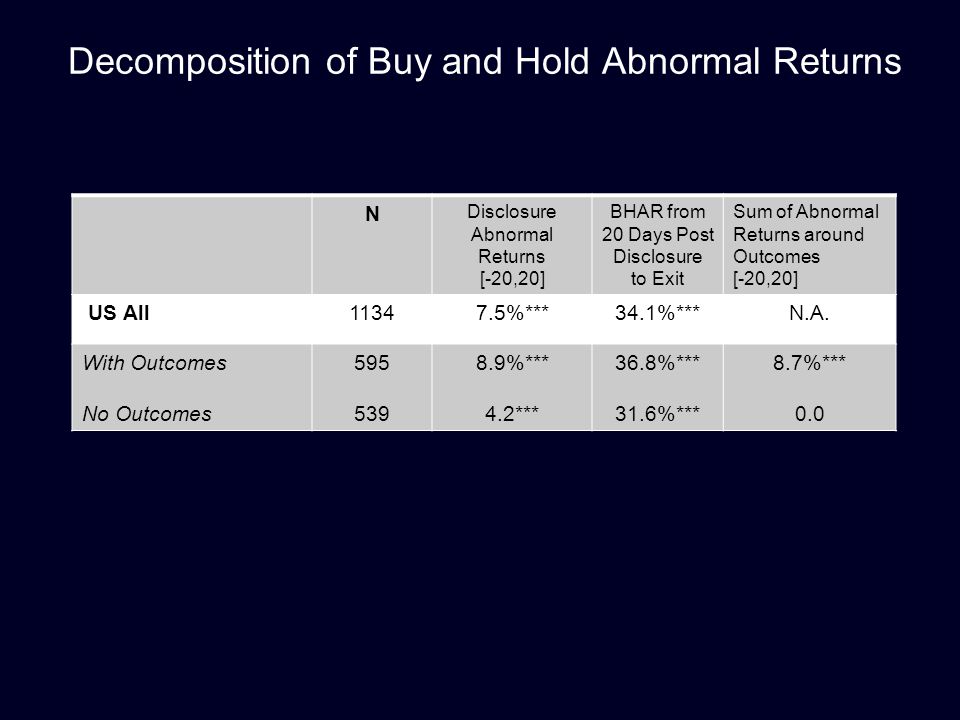 Decomposition of Buy and Hold Abnormal Returns

| | N | Disclosure Abnormal Returns [-20,20] | BHAR from 20 Days Post Disclosure to Exit | Sum of Abnormal Returns around Outcomes [-20,20] |
|---|---|---|---|---|
| US All | 1134 | 7.5%*** | 34.1%*** | N.A. |
| With Outcomes | 595 | 8.9%*** | 36.8%*** | 8.7%*** |
| No Outcomes | 539 | 4.2*** | 31.6%*** | 0.0 |